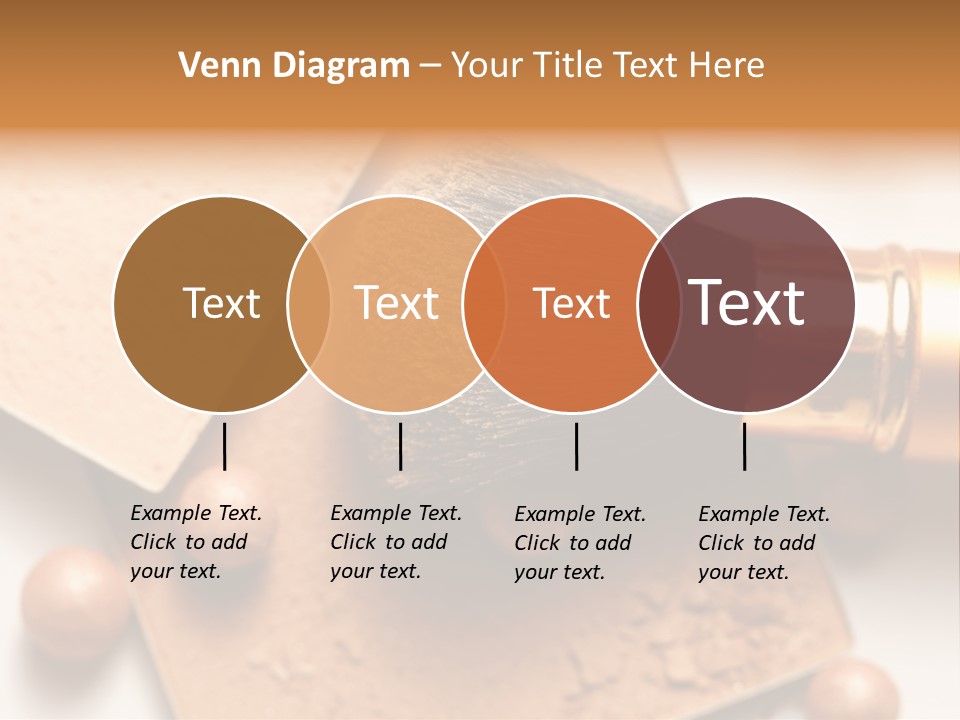 Venn Diagram – Your Title Text Here

Text

Text

Text

Text

Example Text. Click to add your text.

Example Text. Click to add your text.

Example Text. Click to add your text.

Example Text. Click to add your text.